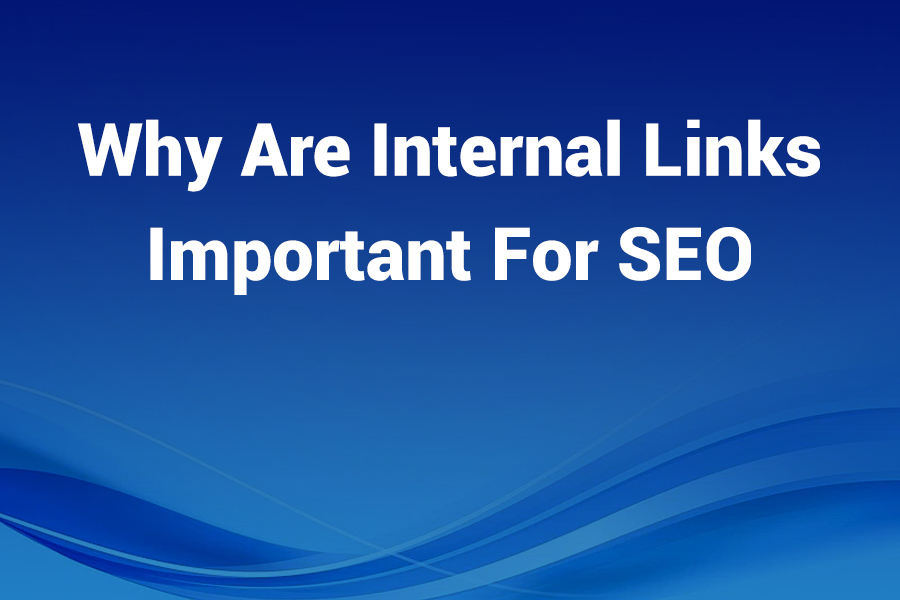 Why Are Internal Links Important For SEO